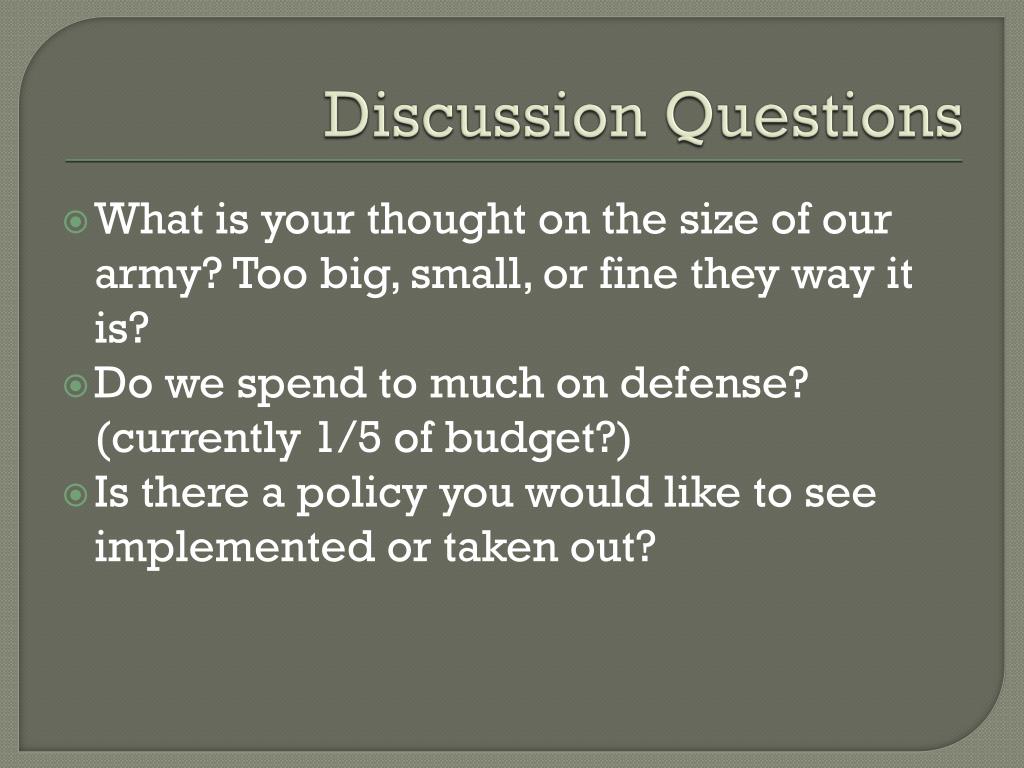 Discussion Questions

What is your thought on the size of our army? Too big, small, or fine they way it is?
Do we spend to much on defense? (currently 1/5 of budget?)
Is there a policy you would like to see implemented or taken out?